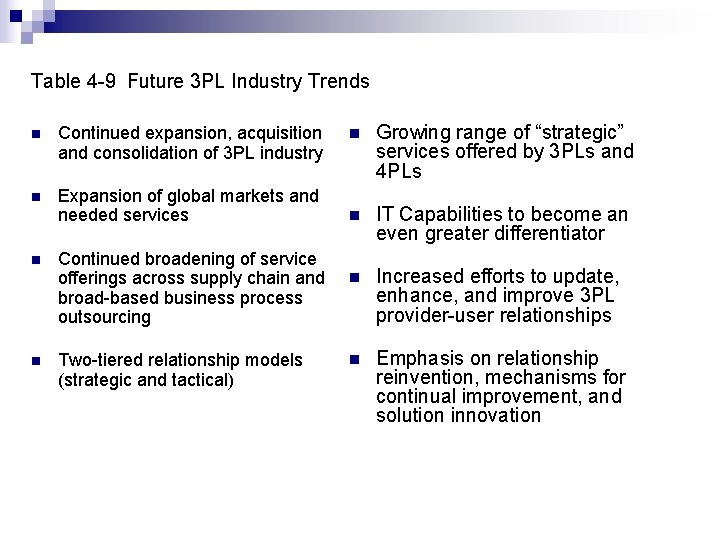 Table 4-9 Future 3PL Industry Trends

• Continued expansion, acquisition and consolidation of 3PL industry

• Expansion of global markets and needed services

• Continued broadening of service offerings across supply chain and broad-based business process outsourcing

• Two-tiered relationship models (strategic and tactical)

• Growing range of "strategic" services offered by 3PLs and 4PLs

• IT Capabilities to become an even greater differentiator

• Increased efforts to update, enhance, and improve 3PL provider-user relationships

• Emphasis on relationship reinvention, mechanisms for continual improvement, and solution innovation